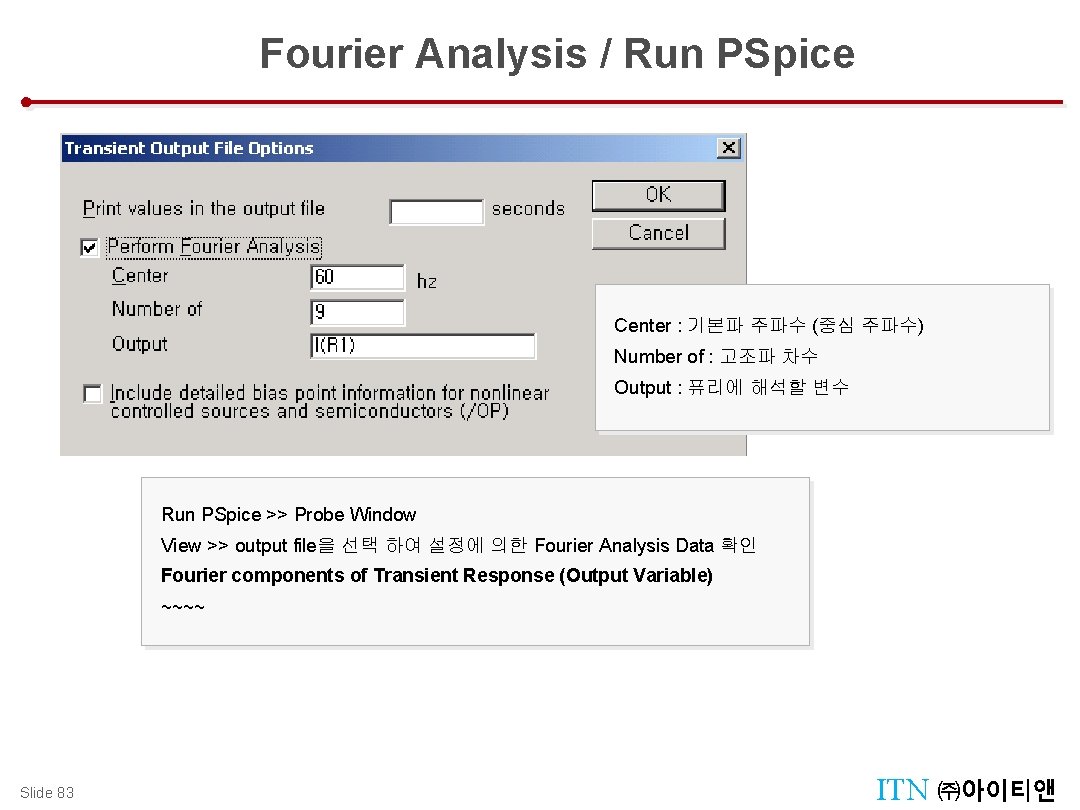 Fourier Analysis / Run PSpice

Transient Output File Options

Print values in the output file seconds

OK

Cancel

Perform Fourier Analysis

Center 60 hz

Number of 9

Output I(R1)

Include detailed bias point information for nonlinear controlled sources and semiconductors (/OP)

Center : 기본파 주파수 (중심 주파수)

Number of : 고조파 차수

Output : 퓨리에 해석할 변수

Run PSpice >> Probe Window

View >> output file을 선택 하여 설정에 의한 Fourier Analysis Data 확인

Fourier components of Transient Response (Output Variable)

~~~~

Slide 83

ITN ㈜아이티앤